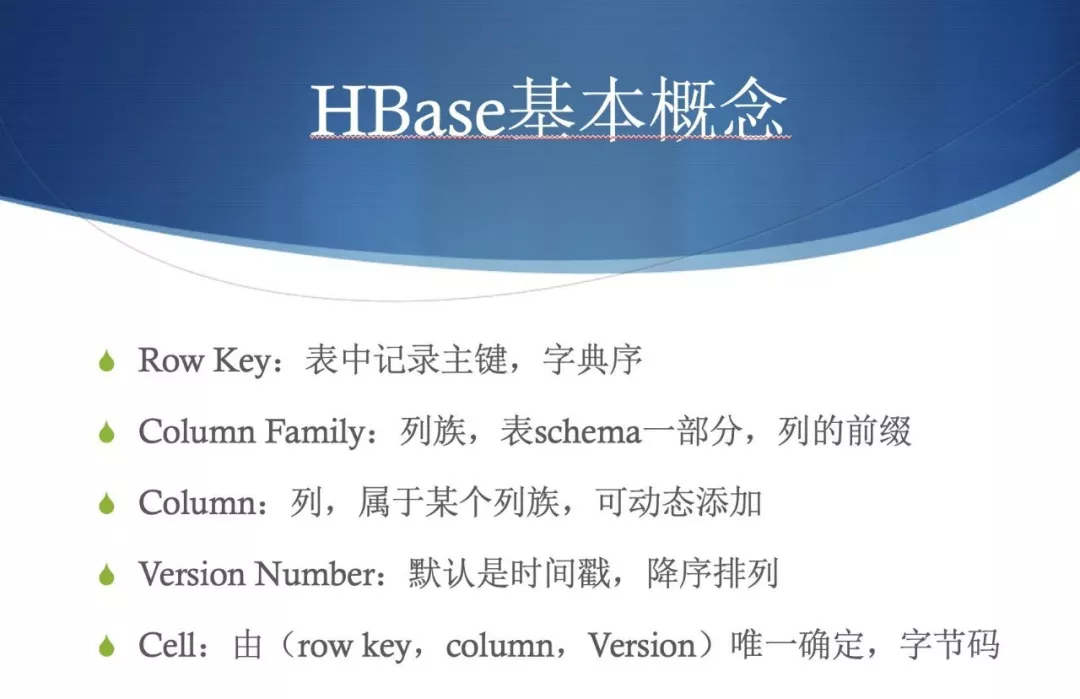 HBase基本概念

Row Key：表中记录主键，字典序

Column Family：列族，表schema一部分，列的前缀

Column：列，属于某个列族，可动态添加

Version Number：默认是时间戳，降序排列

Cell：由（row key，column，Version）唯一确定，字节码